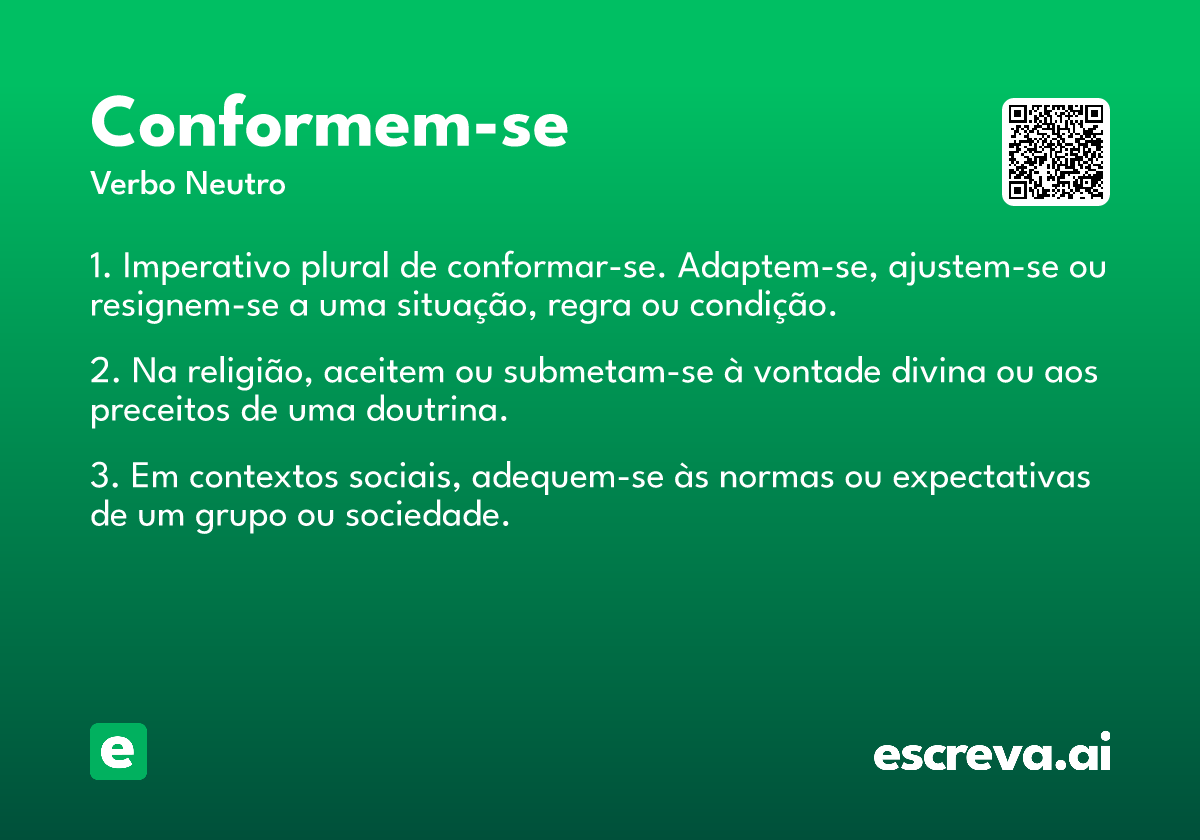 Conformem-se
Verbo Neutro

1. Imperativo plural de conformar-se. Adaptem-se, ajustem-se ou resignem-se a uma situação, regra ou condição.

2. Na religião, aceitem ou submetam-se à vontade divina ou aos preceitos de uma doutrina.

3. Em contextos sociais, adequem-se às normas ou expectativas de um grupo ou sociedade.

e

escreva.ai